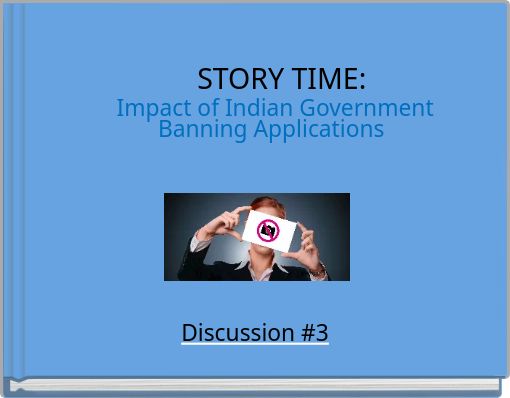 STORY TIME:
Impact of Indian Government Banning Applications

Discussion #3